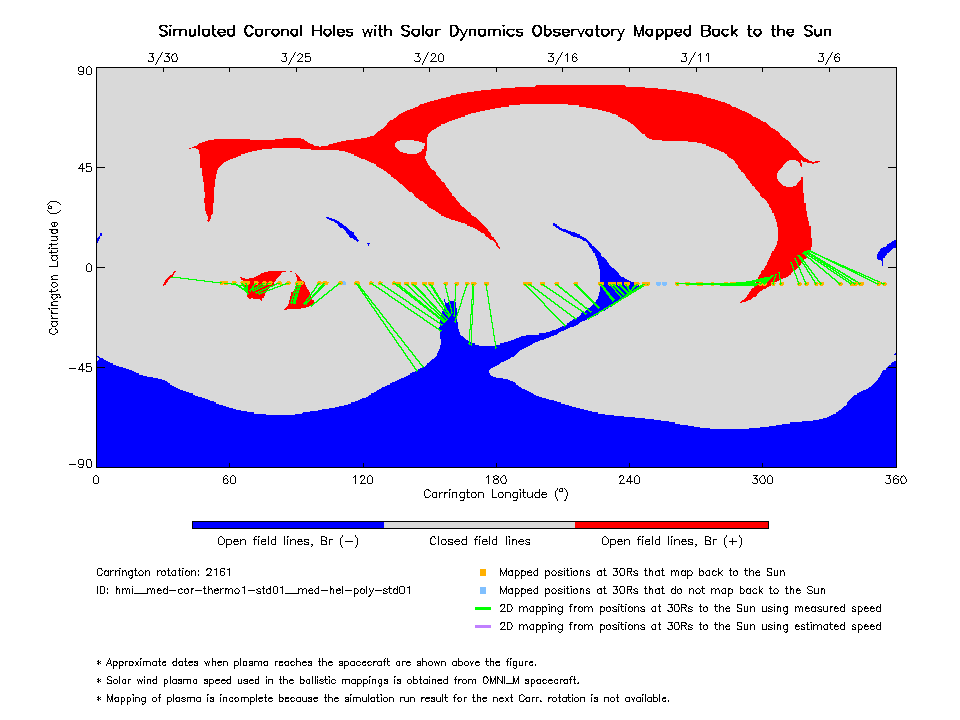 Simulated Coronal Holes with Solar Dynamics Observatory Mapped Back to the Sun

3/30 3/25 3/20 3/16 3/11 3/6

90
45
0
−45
−90

Carrington Latitude (°)

0 60 120 180 240 300 360

Carrington Longitude (°)

Open field lines, Br (−) Closed field lines Open field lines, Br (+)

Carrington rotation: 2161
ID: hmi__med-cor-thermo1-std01__med-hel-poly-std01

Mapped positions at 30Rs that map back to the Sun
Mapped positions at 30Rs that do not map back to the Sun
2D mapping from positions at 30Rs to the Sun using measured speed
2D mapping from positions at 30Rs to the Sun using estimated speed

* Approximate dates when plasma reaches the spacecraft are shown above the figure.
* Solar wind plasma speed used in the ballistic mappings is obtained from OMNI_M spacecraft.
* Mapping of plasma is incomplete because the simulation run result for the next Carr. rotation is not available.